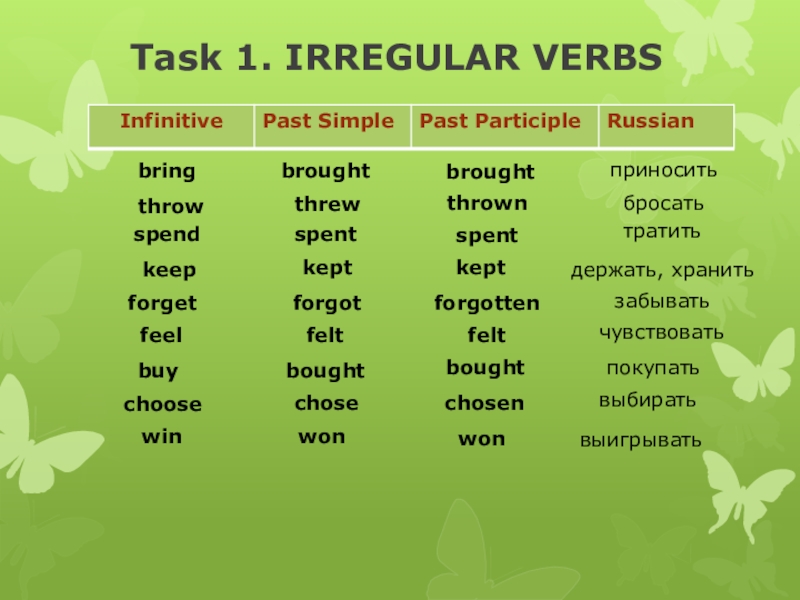 Task 1. IRREGULAR VERBS

| Infinitive | Past Simple | Past Participle | Russian |
|---|---|---|---|
| bring | brought | brought | приносить |
| throw | threw | thrown | бросать |
| spend | spent | spent | тратить |
| keep | kept | kept | держать, хранить |
| forget | forgot | forgotten | забывать |
| feel | felt | felt | чувствовать |
| buy | bought | bought | покупать |
| choose | chose | chosen | выбирать |
| win | won | won | выигрывать |